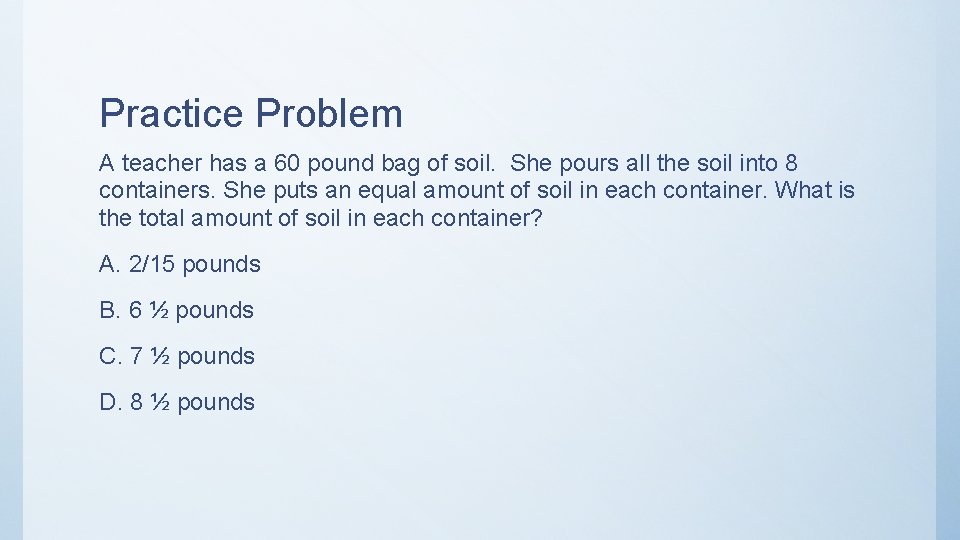 Practice Problem

A teacher has a 60 pound bag of soil. She pours all the soil into 8 containers. She puts an equal amount of soil in each container. What is the total amount of soil in each container?

A. 2/15 pounds

B. 6 ½ pounds

C. 7 ½ pounds

D. 8 ½ pounds